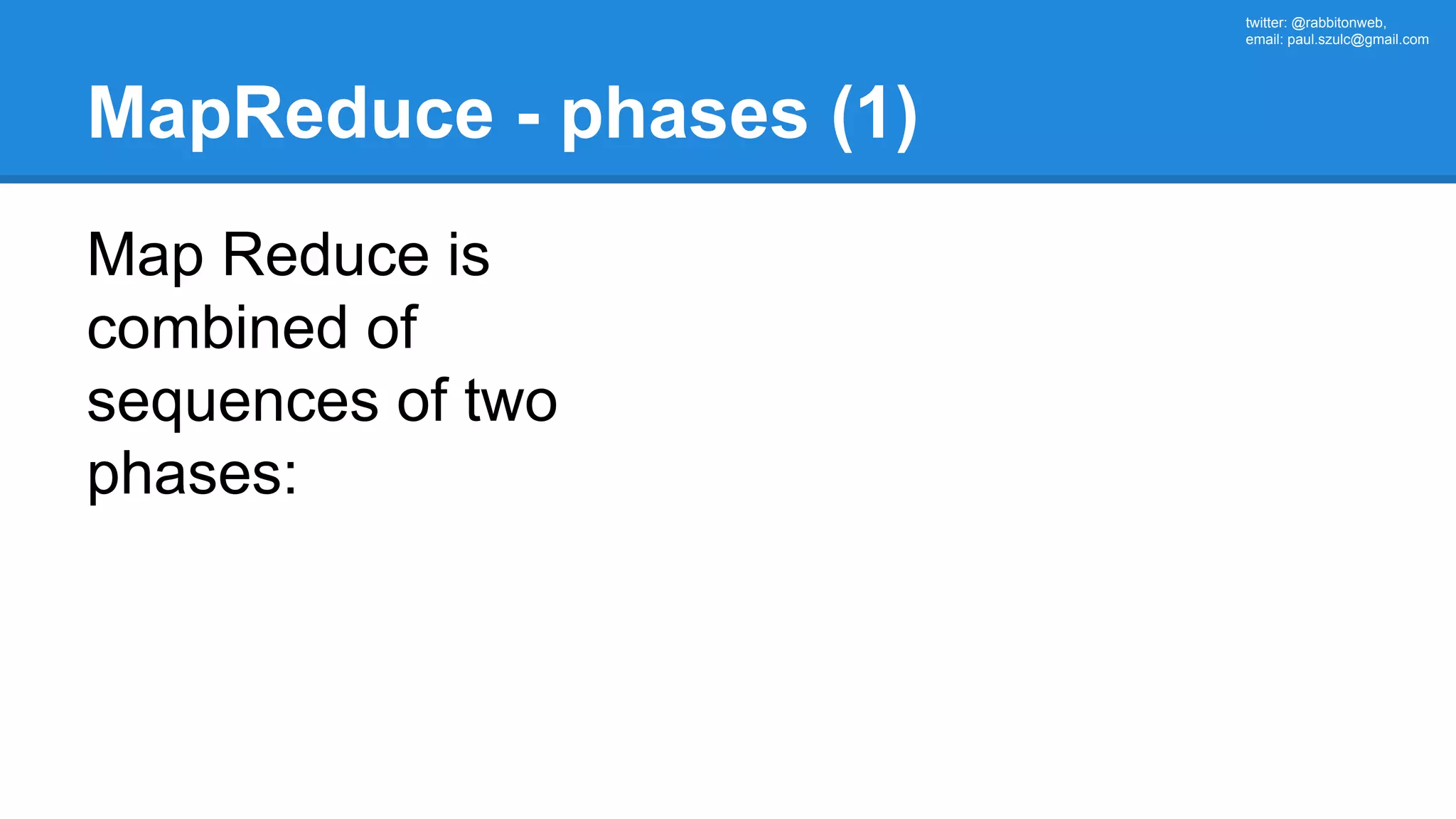 twitter: @rabbitonweb,
email: paul.szulc@gmail.com

MapReduce - phases (1)

Map Reduce is combined of sequences of two phases: